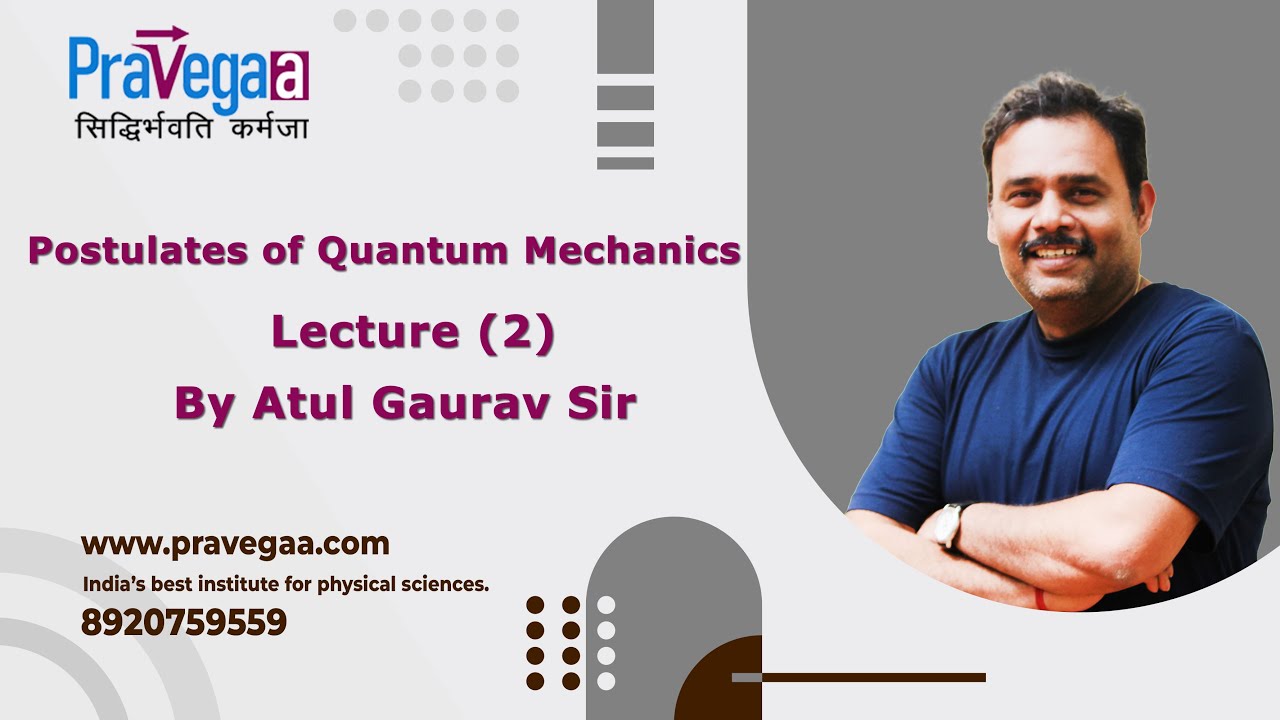 PraVegaa
सिद्धिर्भवति कर्मजा

Postulates of Quantum Mechanics

Lecture (2)

By Atul Gaurav Sir

www.pravegaa.com

India's best institute for physical sciences.

8920759559